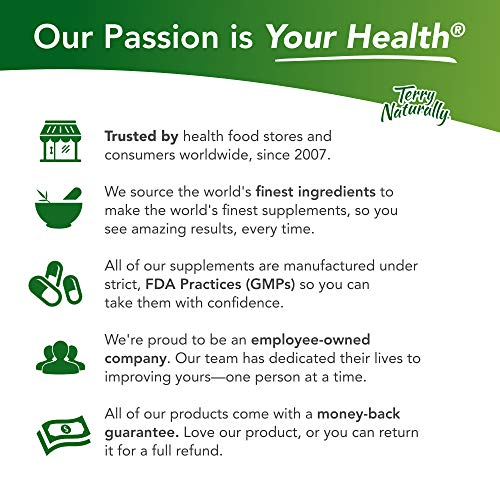 Our Passion is Your Health®

Terry Naturally

Trusted by health food stores and consumers worldwide, since 2007.

We source the world's finest ingredients to make the world's finest supplements, so you see amazing results, every time.

All of our supplements are manufactured under strict, FDA Practices (GMPs) so you can take them with confidence.

We're proud to be an employee-owned company. Our team has dedicated their lives to improving yours—one person at a time.

All of our products come with a money-back guarantee. Love our product, or you can return it for a full refund.